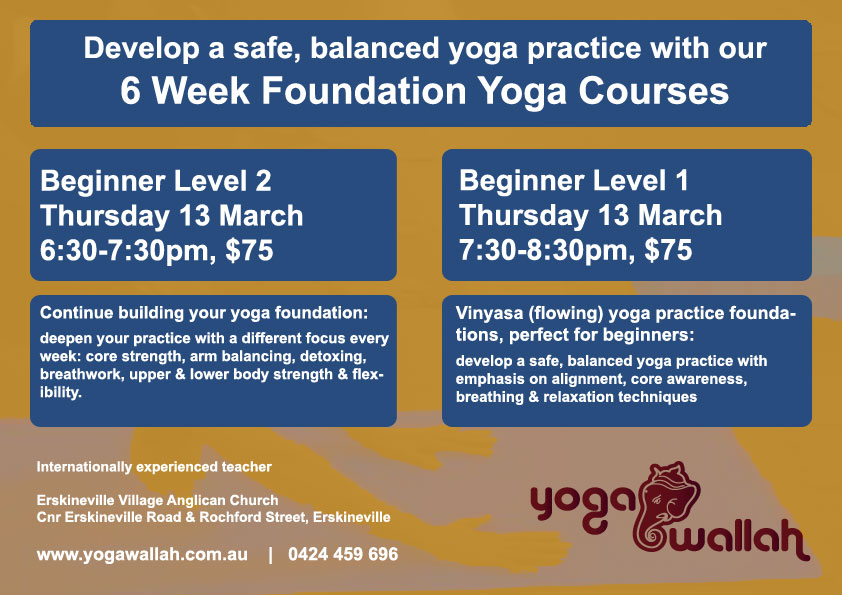 Develop a safe, balanced yoga practice with our
6 Week Foundation Yoga Courses

Beginner Level 2
Thursday 13 March
6:30-7:30pm, $75

Continue building your yoga foundation:
deepen your practice with a different focus every week: core strength, arm balancing, detoxing, breathwork, upper & lower body strength & flexibility.

Beginner Level 1
Thursday 13 March
7:30-8:30pm, $75

Vinyasa (flowing) yoga practice foundations, perfect for beginners:
develop a safe, balanced yoga practice with emphasis on alignment, core awareness, breathing & relaxation techniques

Internationally experienced teacher

Erskineville Village Anglican Church
Cnr Erskineville Road & Rochford Street, Erskineville

www.yogawallah.com.au | 0424 459 696

yoga wallah